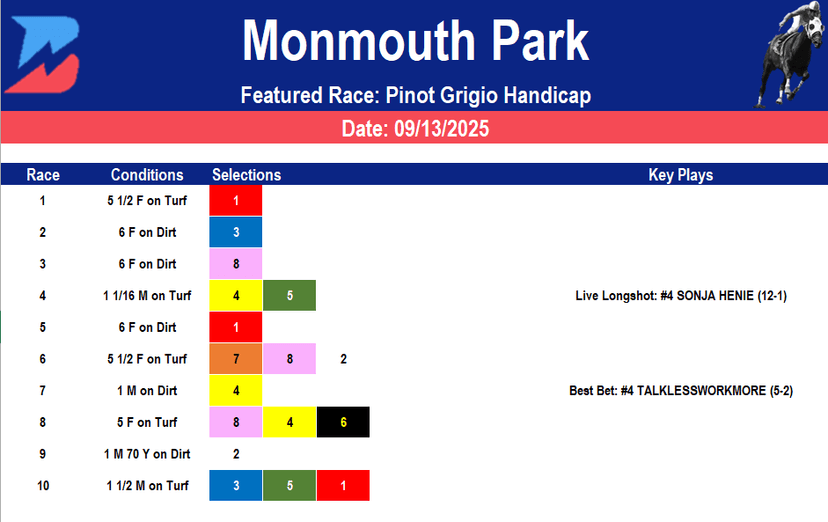 Monmouth Park

Featured Race: Pinot Grigio Handicap

Date: 09/13/2025

| Race | Conditions | Selections | | | Key Plays |
|---|---|---|---|---|---|
| 1 | 5 1/2 F on Turf | 1 | | | |
| 2 | 6 F on Dirt | 3 | | | |
| 3 | 6 F on Dirt | 8 | | | |
| 4 | 1 1/16 M on Turf | 4 | 5 | | Live Longshot: #4 SONJA HENIE (12-1) |
| 5 | 6 F on Dirt | 1 | | | |
| 6 | 5 1/2 F on Turf | 7 | 8 | 2 | |
| 7 | 1 M on Dirt | 4 | | | Best Bet: #4 TALKLESSWORKMORE (5-2) |
| 8 | 5 F on Turf | 8 | 4 | 6 | |
| 9 | 1 M 70 Y on Dirt | 2 | | | |
| 10 | 1 1/2 M on Turf | 3 | 5 | 1 | |